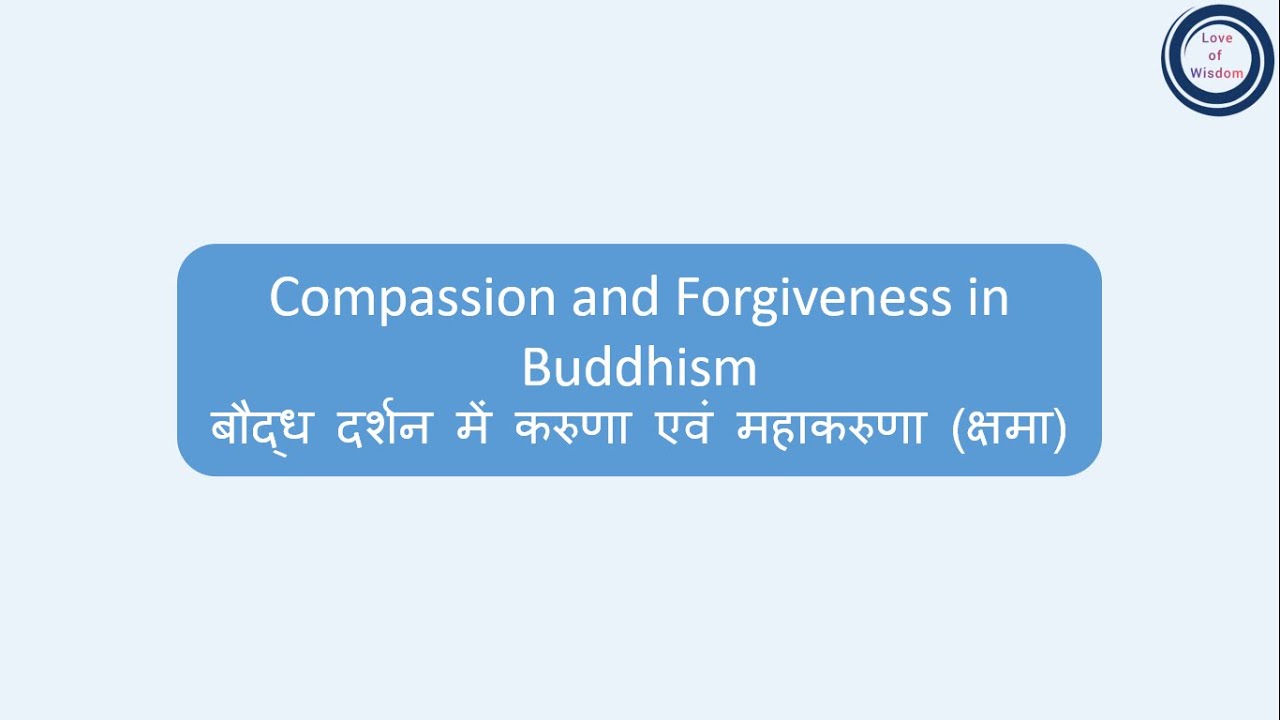 Love of Wisdom

Compassion and Forgiveness in Buddhism
बौद्ध दर्शन में करुणा एवं महाकरुणा (क्षमा)